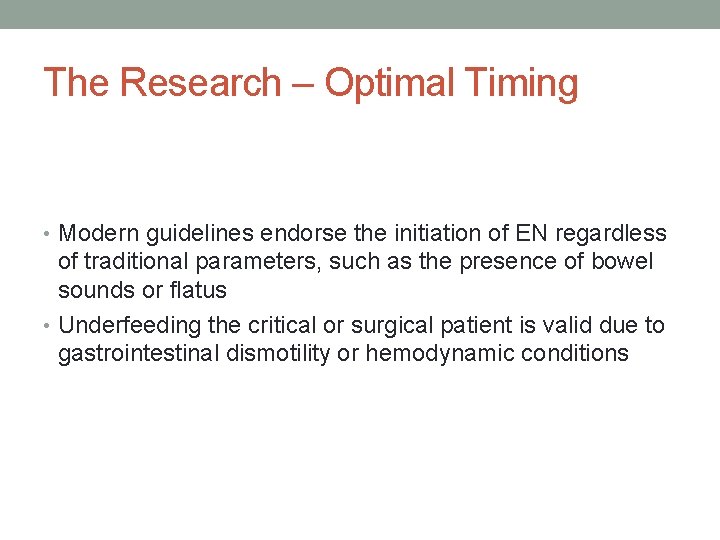 The Research – Optimal Timing

• Modern guidelines endorse the initiation of EN regardless of traditional parameters, such as the presence of bowel sounds or flatus
• Underfeeding the critical or surgical patient is valid due to gastrointestinal dismotility or hemodynamic conditions